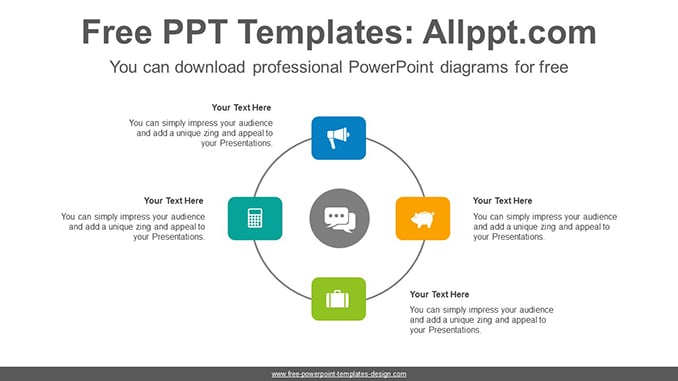 Free PPT Templates: Allppt.com

You can download professional PowerPoint diagrams for free

Your Text Here

You can simply impress your audience and add a unique zing and appeal to your Presentations.

Your Text Here

You can simply impress your audience and add a unique zing and appeal to your Presentations.

Your Text Here

You can simply impress your audience and add a unique zing and appeal to your Presentations.

Your Text Here

You can simply impress your audience and add a unique zing and appeal to your Presentations.

www.free-powerpoint-templates-design.com